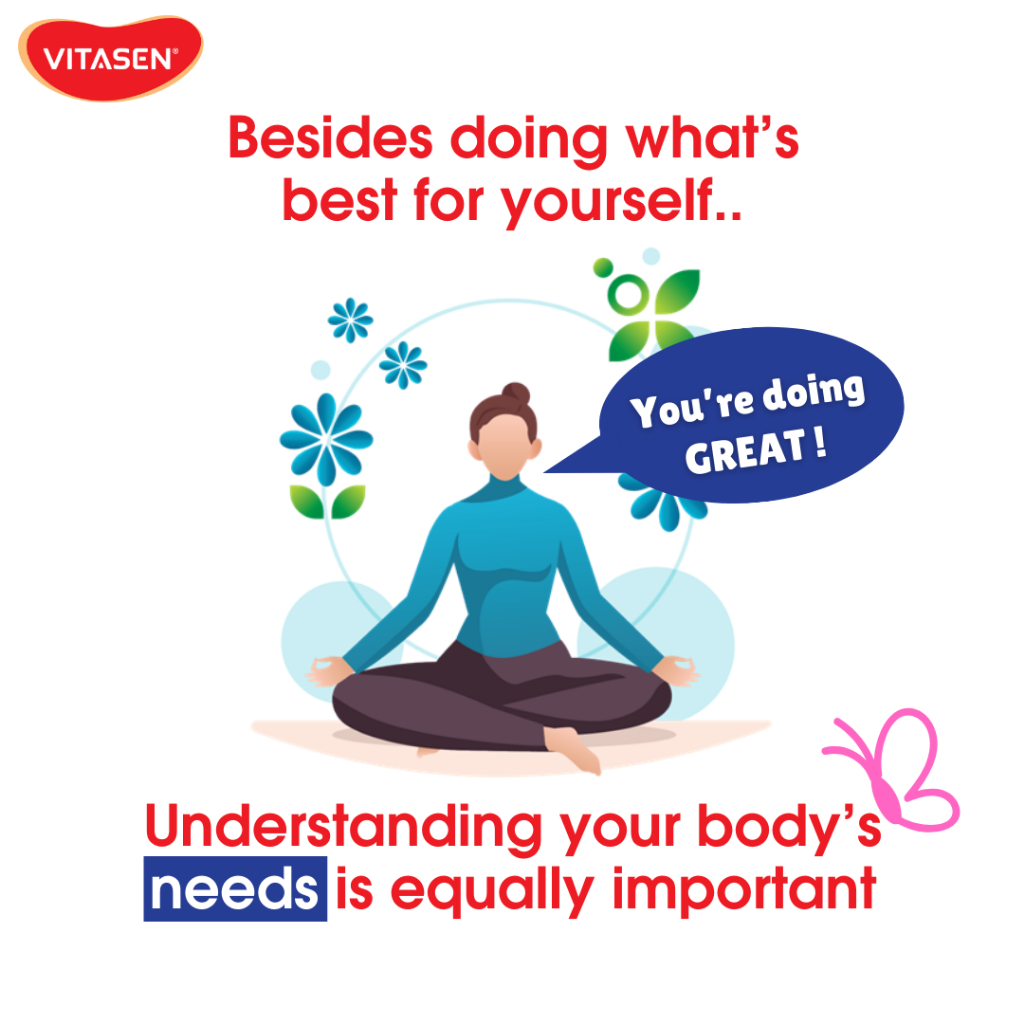 VITASEN®

Besides doing what's best for yourself..

You're doing GREAT !

Understanding your body's needs is equally important